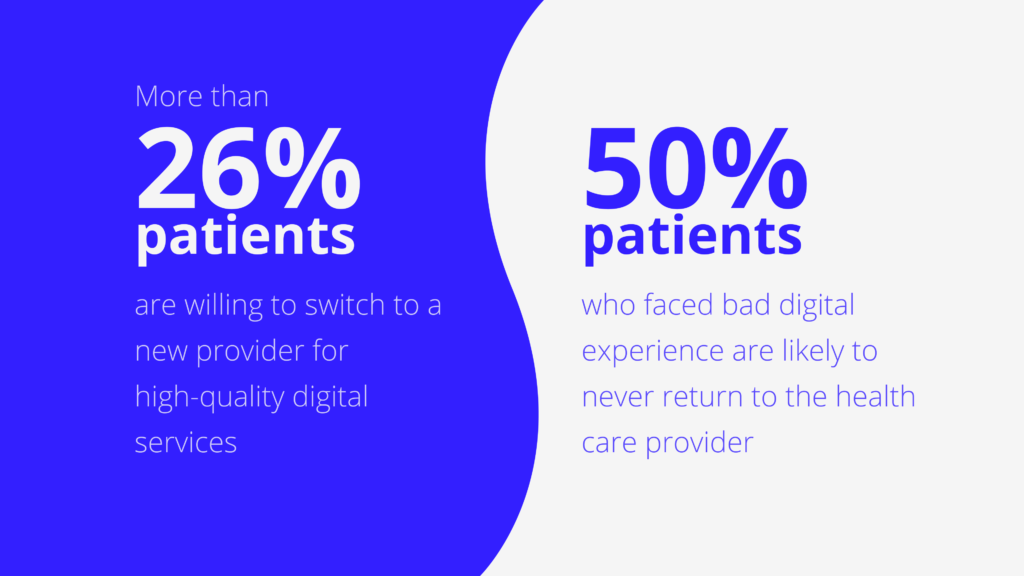 More than
26%
patients

are willing to switch to a new provider for high-quality digital services

50%
patients

who faced bad digital experience are likely to never return to the health care provider